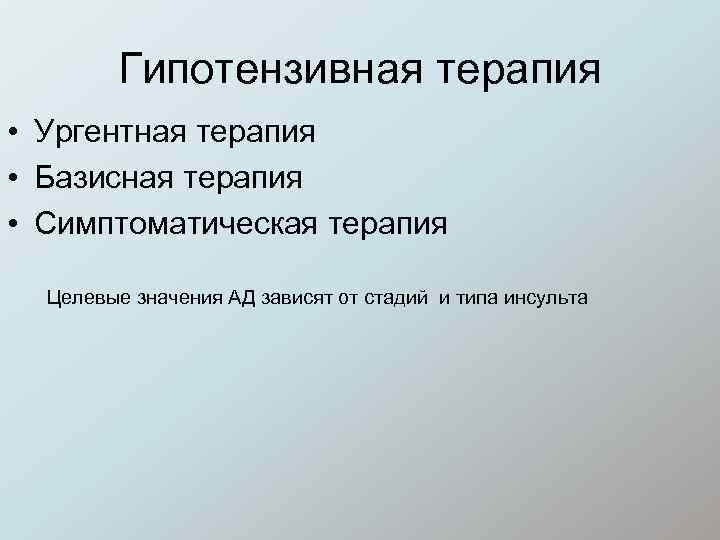 Гипотензивная терапия

• Ургентная терапия
• Базисная терапия
• Симптоматическая терапия

Целевые значения АД зависят от стадий и типа инсульта